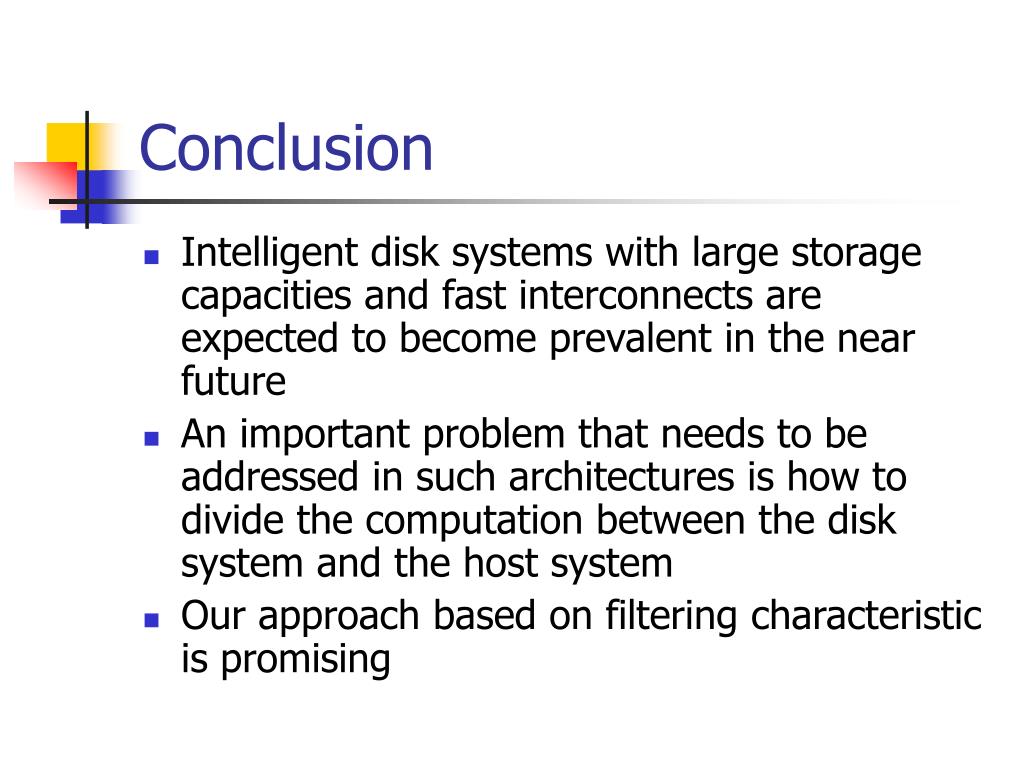 Conclusion

- Intelligent disk systems with large storage capacities and fast interconnects are expected to become prevalent in the near future
- An important problem that needs to be addressed in such architectures is how to divide the computation between the disk system and the host system
- Our approach based on filtering characteristic is promising